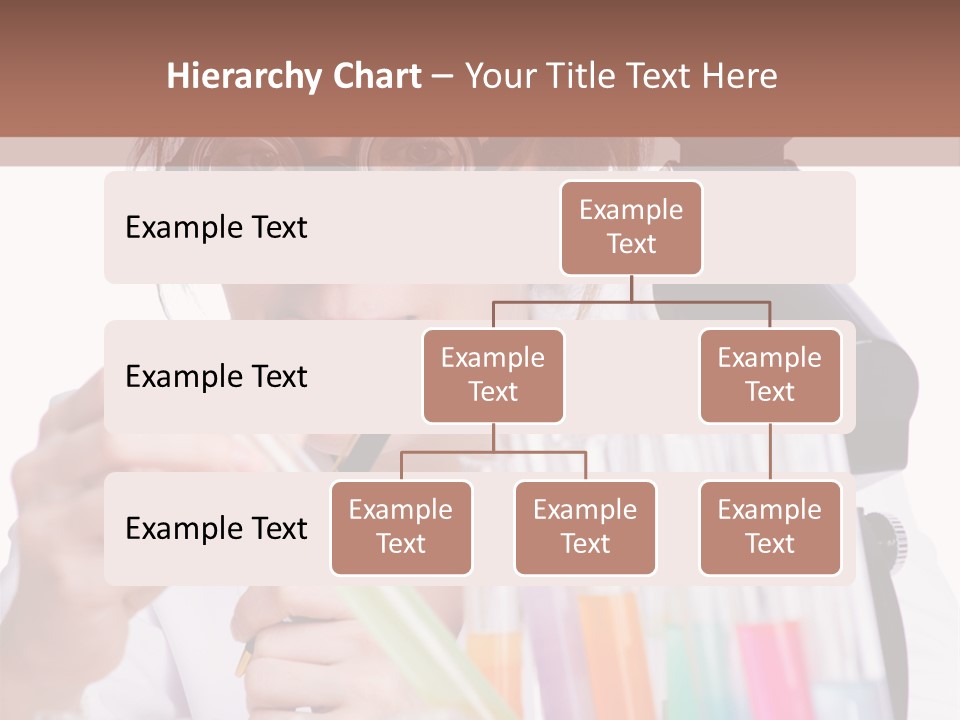 Hierarchy Chart – Your Title Text Here

Example Text

Example Text

Example Text

Example Text

Example Text

Example Text

Example Text

Example Text

Example Text